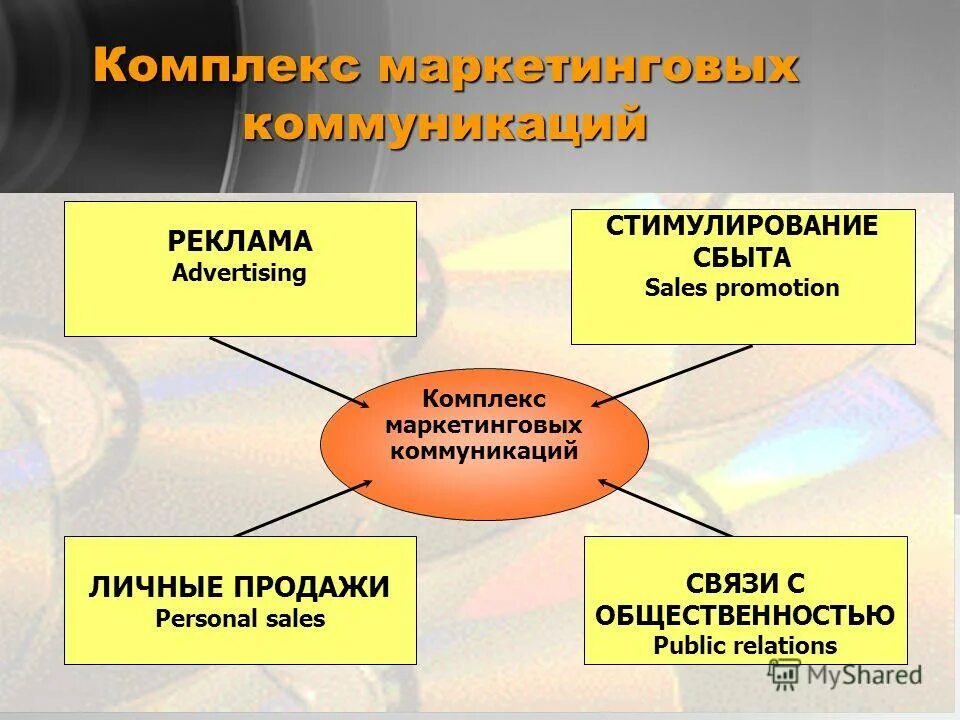 Комплекс маркетинговых коммуникаций

РЕКЛАМА
Advertising

СТИМУЛИРОВАНИЕ СБЫТА
Sales promotion

Комплекс маркетинговых коммуникаций

ЛИЧНЫЕ ПРОДАЖИ
Personal sales

СВЯЗИ С ОБЩЕСТВЕННОСТЬЮ
Public relations

MyShared